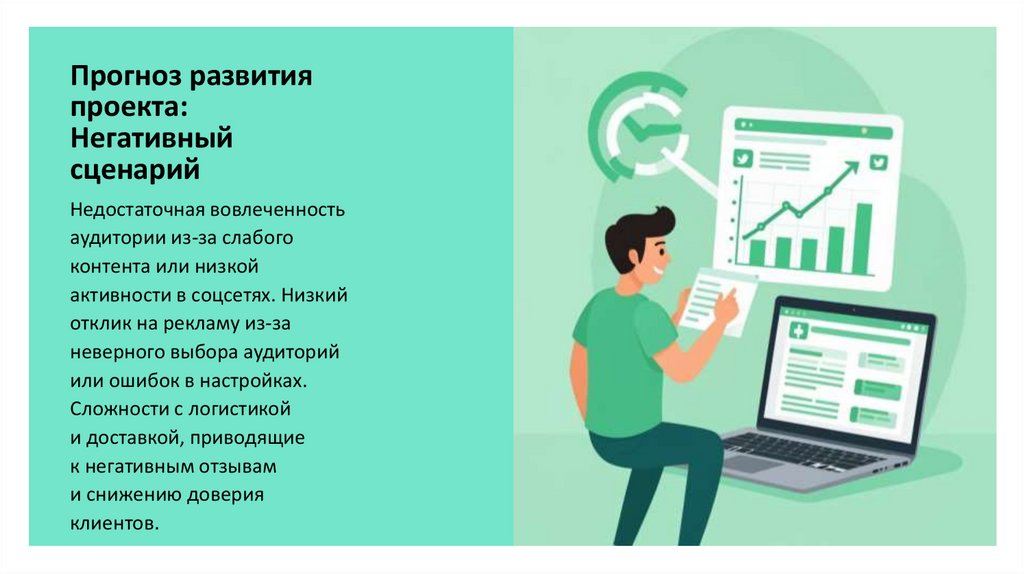 Прогноз развития проекта: Негативный сценарий

Недостаточная вовлеченность аудитории из-за слабого контента или низкой активности в соцсетях. Низкий отклик на рекламу из-за неверного выбора аудиторий или ошибок в настройках. Сложности с логистикой и доставкой, приводящие к негативным отзывам и снижению доверия клиентов.